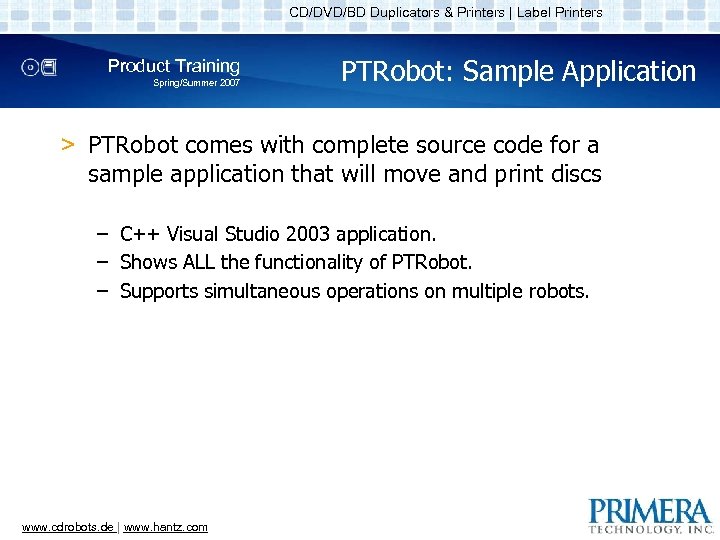 CD/DVD/BD Duplicators & Printers | Label Printers

Product Training
Spring/Summer 2007

PTRobot: Sample Application

> PTRobot comes with complete source code for a sample application that will move and print discs

– C++ Visual Studio 2003 application.
– Shows ALL the functionality of PTRobot.
– Supports simultaneous operations on multiple robots.

www.cdrobots.de | www.hantz.com

PRIMERA
TECHNOLOGY, INC.